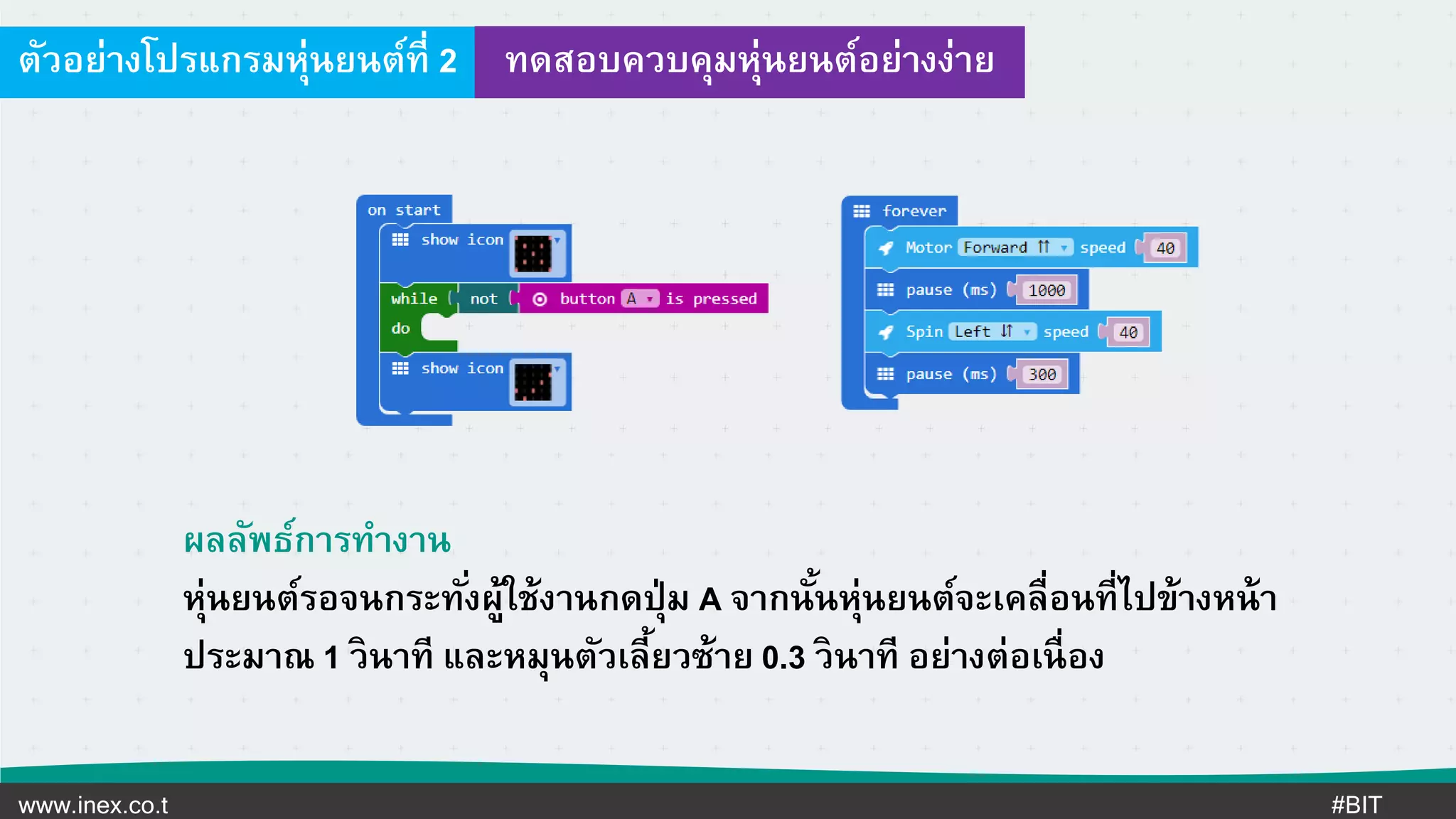 ตัวอย่างโปรแกรมหุ่นยนต์ที่ 2

ทดสอบควบคุมหุ่นยนต์อย่างง่าย

on start
show icon
while not button A is pressed
do
show icon

forever
Motor Forward speed 40
pause (ms) 1000
Spin Left speed 40
pause (ms) 300

ผลลัพธ์การทำงาน

หุ่นยนต์รอจนกระทั่งผู้ใช้งานกดปุ่ม A จากนั้นหุ่นยนต์จะเคลื่อนที่ไปข้างหน้าประมาณ 1 วินาที และหมุนตัวเลี้ยวซ้าย 0.3 วินาที อย่างต่อเนื่อง

www.inex.co.t

#BIT